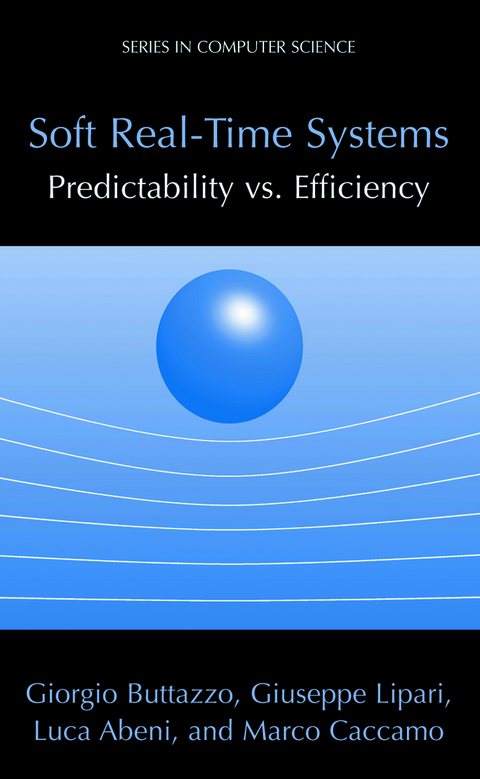 SERIES IN COMPUTER SCIENCE

Soft Real-Time Systems
Predictability vs. Efficiency

Giorgio Buttazzo, Giuseppe Lipari, Luca Abeni, and Marco Caccamo